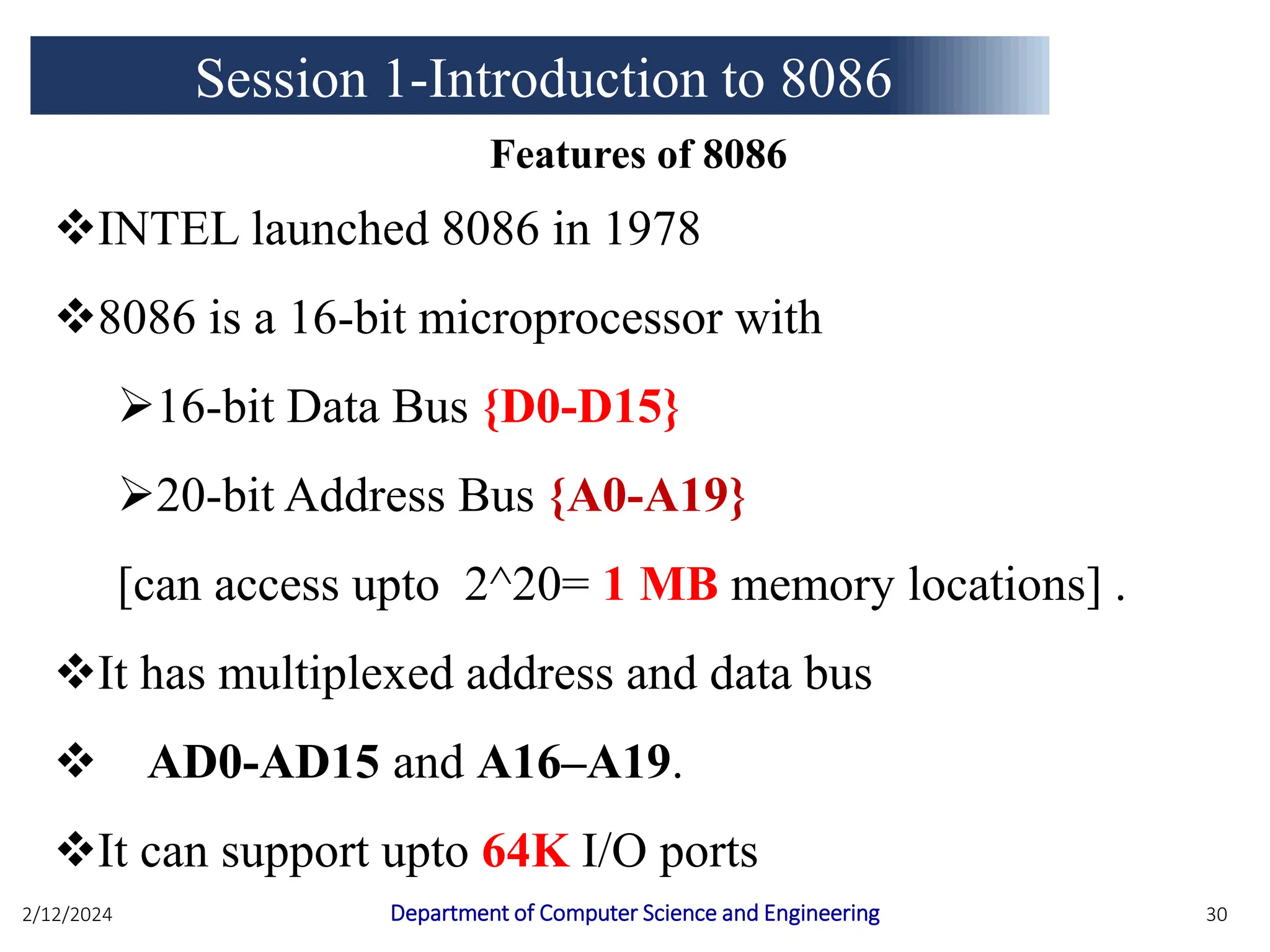 Session 1-Introduction to 8086

Features of 8086

❖INTEL launched 8086 in 1978

❖8086 is a 16-bit microprocessor with

➢16-bit Data Bus {D0-D15}

➢20-bit Address Bus {A0-A19}

[can access upto 2^20= 1 MB memory locations] .

❖It has multiplexed address and data bus

❖ AD0-AD15 and A16–A19.

❖It can support upto 64K I/O ports

2/12/2024

Department of Computer Science and Engineering

30